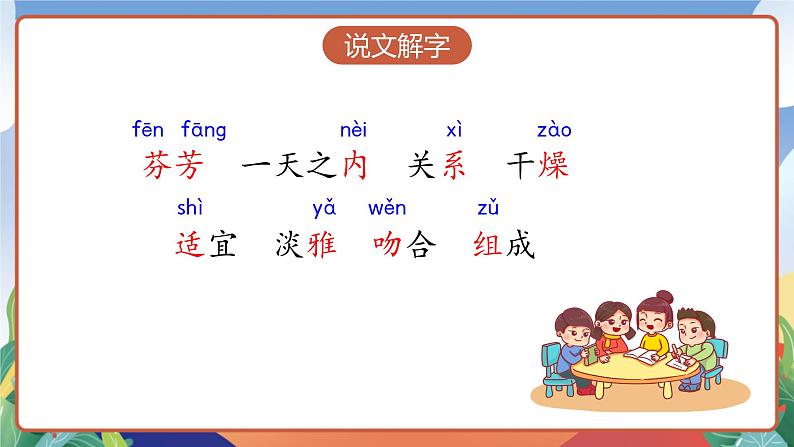 说文解字

fēn fāng　　nèi　　xì　　zào
芬芳　一天之内　关系　干燥

shì　　yǎ　　wěn　　zǔ
适宜　淡雅　吻合　组成